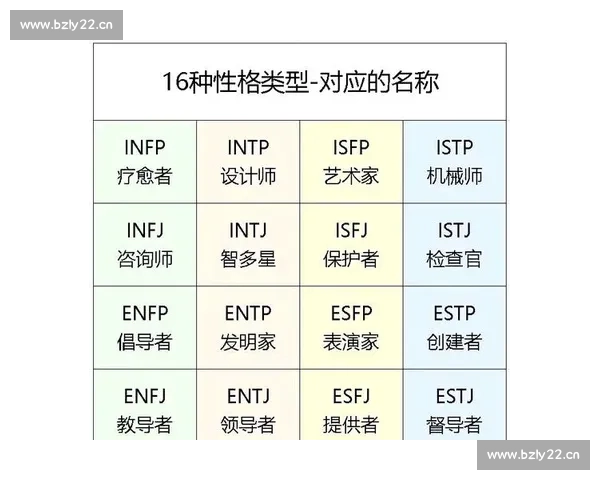 www.bzly22.cn

16种性格类型-对应的名称

| INFP 疗愈者 | INTP 设计师 | ISFP 艺术家 | ISTP 机械师 |
|---|---|---|---|
| INFJ 咨询师 | INTJ 智多星 | ISFJ 保护者 | ISTJ 检查官 |
| ENFP 倡导者 | ENTP 发明家 | ESFP 表演家 | ESTP 创建者 |
| ENFJ 教导者 | ENTJ 领导者 | ESFJ 提供者 | ESTJ 督导者 |

www.bzly22.cn